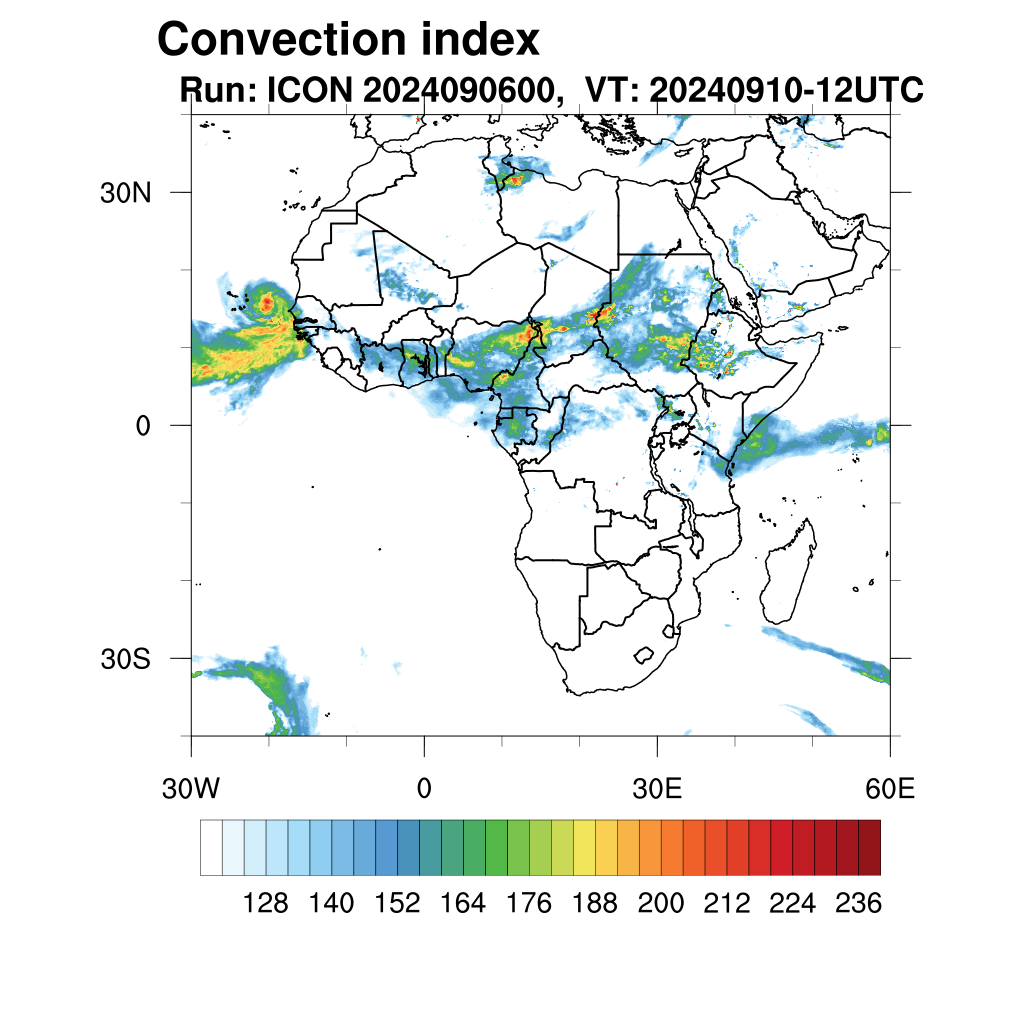 Convection index
Run: ICON 2024090600, VT: 20240910-12UTC

30N
0
30S

30W
0
30E
60E

128 140 152 164 176 188 200 212 224 236